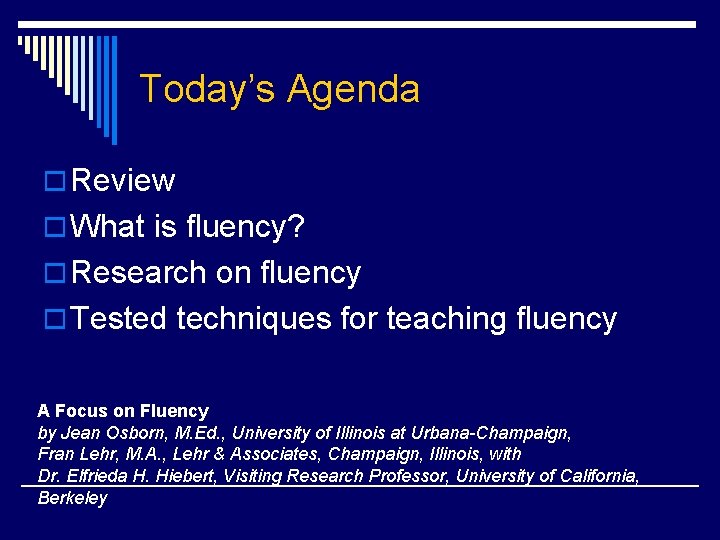 Today's Agenda

Review

What is fluency?

Research on fluency

Tested techniques for teaching fluency

A Focus on Fluency
by Jean Osborn, M.Ed., University of Illinois at Urbana-Champaign, Fran Lehr, M.A., Lehr & Associates, Champaign, Illinois, with Dr. Elfrieda H. Hiebert, Visiting Research Professor, University of California, Berkeley